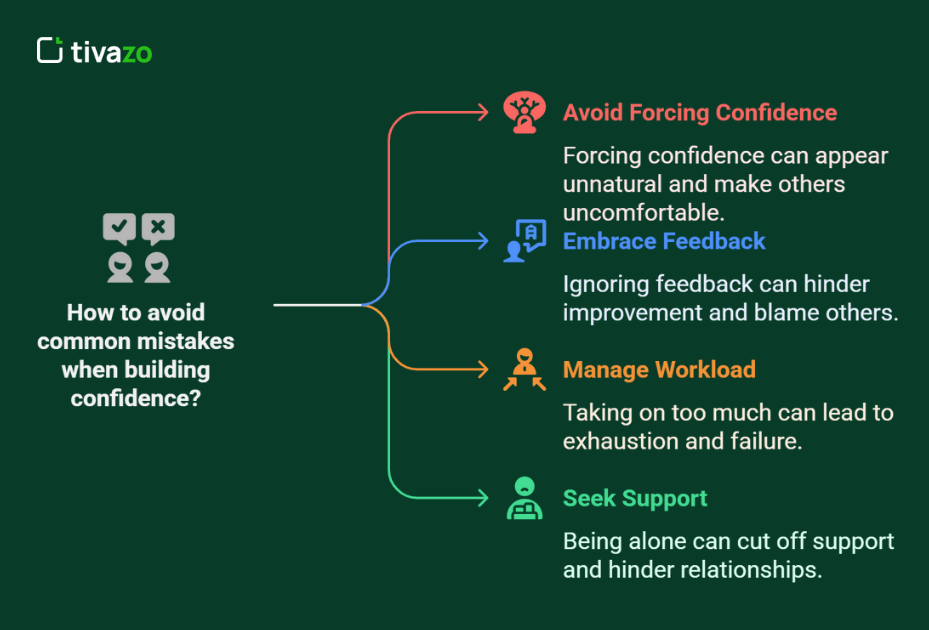 tivazo

How to avoid common mistakes when building confidence?

Avoid Forcing Confidence

Forcing confidence can appear unnatural and make others uncomfortable.

Embrace Feedback

Ignoring feedback can hinder improvement and blame others.

Manage Workload

Taking on too much can lead to exhaustion and failure.

Seek Support

Being alone can cut off support and hinder relationships.